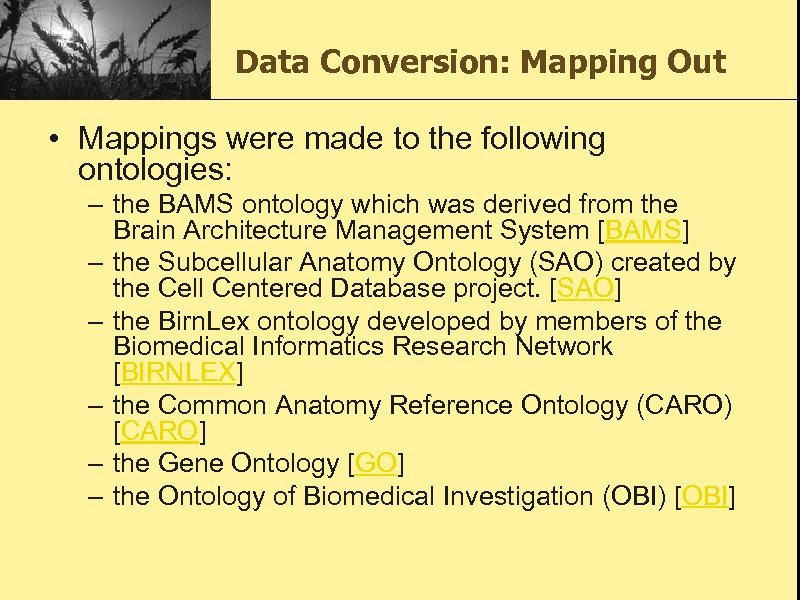 Data Conversion: Mapping Out

• Mappings were made to the following ontologies:
– the BAMS ontology which was derived from the Brain Architecture Management System [BAMS]
– the Subcellular Anatomy Ontology (SAO) created by the Cell Centered Database project. [SAO]
– the BirnLex ontology developed by members of the Biomedical Informatics Research Network [BIRNLEX]
– the Common Anatomy Reference Ontology (CARO) [CARO]
– the Gene Ontology [GO]
– the Ontology of Biomedical Investigation (OBI) [OBI]